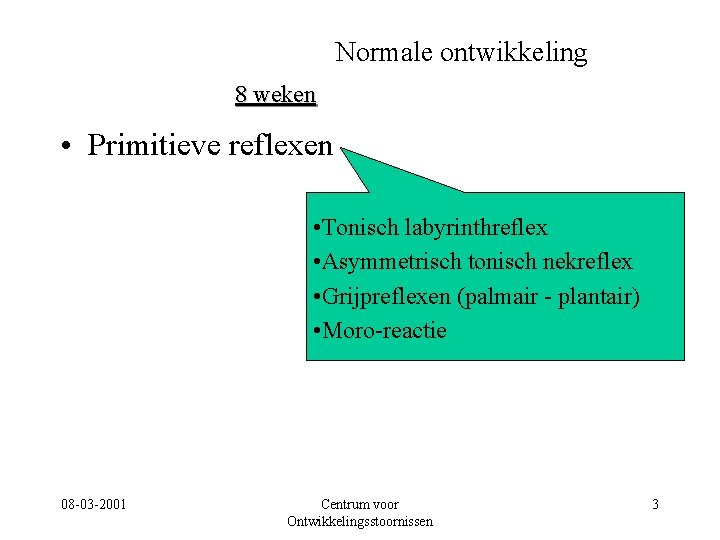 Normale ontwikkeling

8 weken

• Primitieve reflexen

•Tonisch labyrinthreflex
•Asymmetrisch tonisch nekreflex
•Grijpreflexen (palmair - plantair)
•Moro-reactie

08-03-2001

Centrum voor Ontwikkelingsstoornissen

3